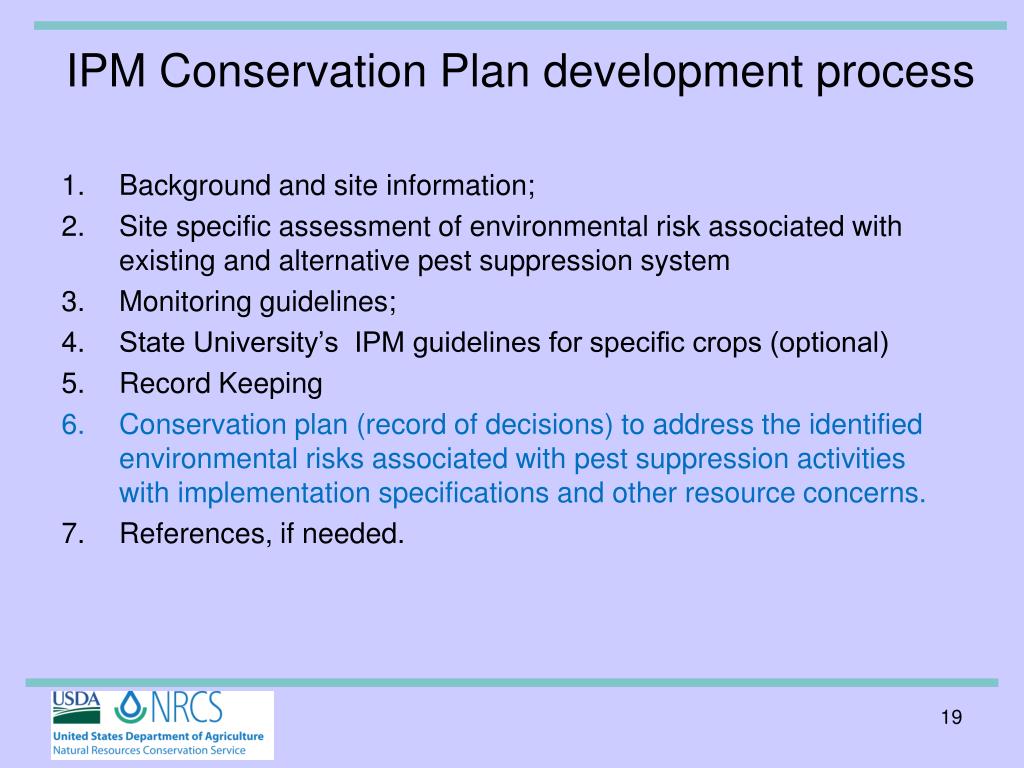 IPM Conservation Plan development process

1. Background and site information;
2. Site specific assessment of environmental risk associated with existing and alternative pest suppression system
3. Monitoring guidelines;
4. State University's IPM guidelines for specific crops (optional)
5. Record Keeping
6. Conservation plan (record of decisions) to address the identified environmental risks associated with pest suppression activities with implementation specifications and other resource concerns.
7. References, if needed.

USDA NRCS
United States Department of Agriculture
Natural Resources Conservation Service

19